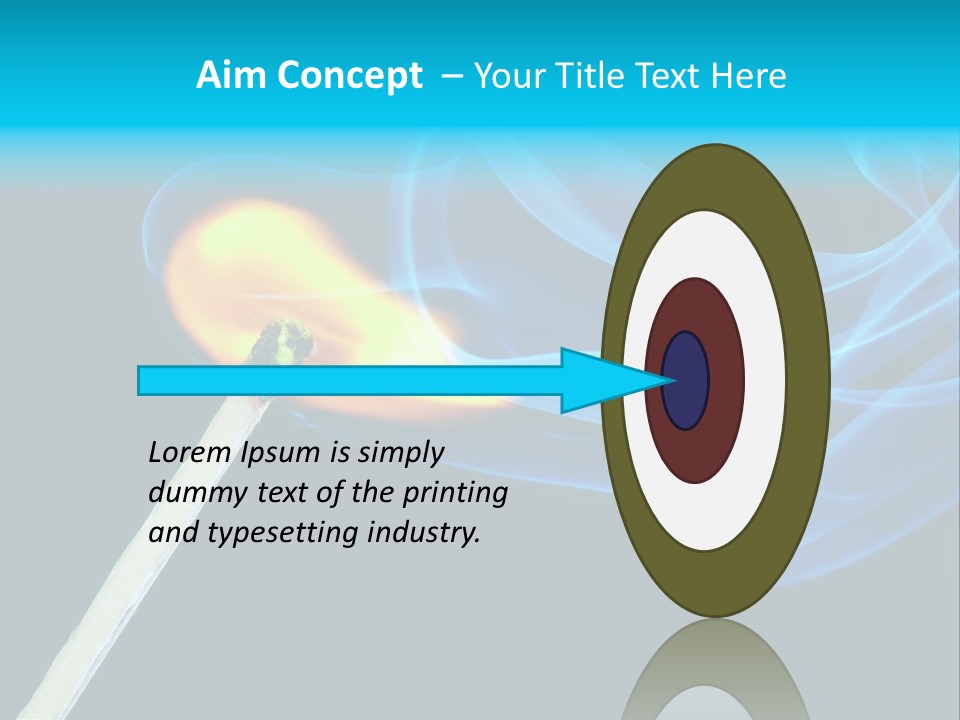 Aim Concept – Your Title Text Here

Lorem Ipsum is simply dummy text of the printing and typesetting industry.